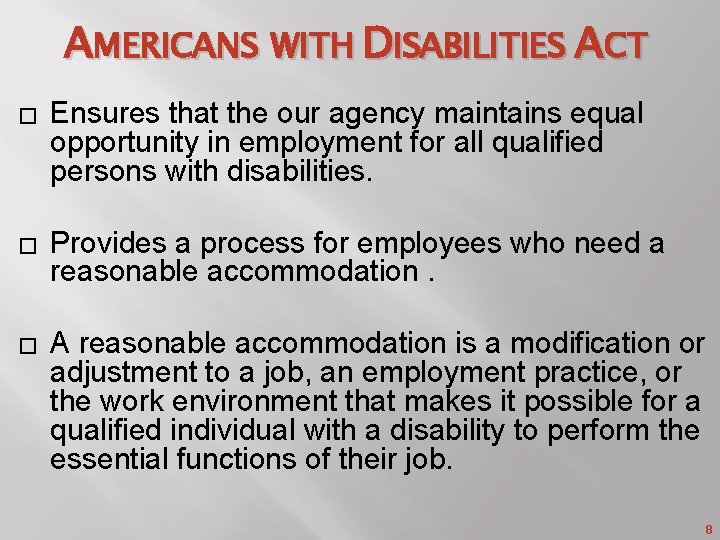 AMERICANS WITH DISABILITIES ACT

□ Ensures that the our agency maintains equal opportunity in employment for all qualified persons with disabilities.

□ Provides a process for employees who need a reasonable accommodation .

□ A reasonable accommodation is a modification or adjustment to a job, an employment practice, or the work environment that makes it possible for a qualified individual with a disability to perform the essential functions of their job.

8